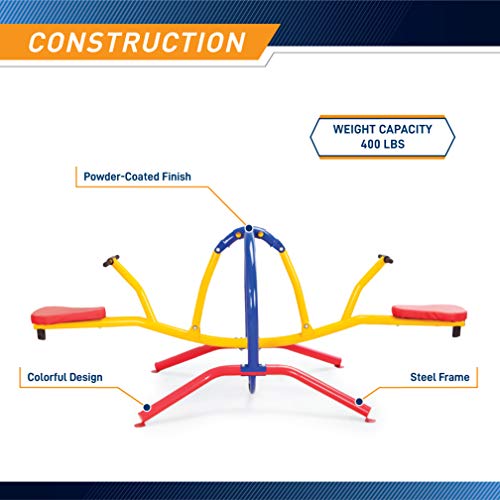 CONSTRUCTION

WEIGHT CAPACITY
400 LBS

Powder-Coated Finish

Colorful Design

Steel Frame